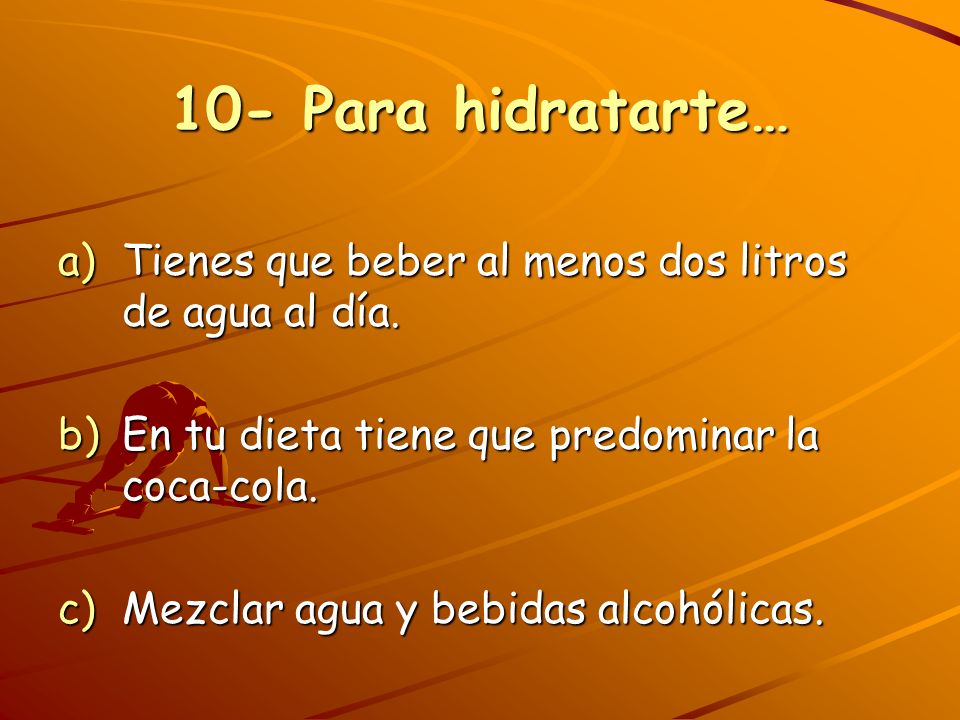 10- Para hidratarte…

a) Tienes que beber al menos dos litros de agua al día.

b) En tu dieta tiene que predominar la coca-cola.

c) Mezclar agua y bebidas alcohólicas.